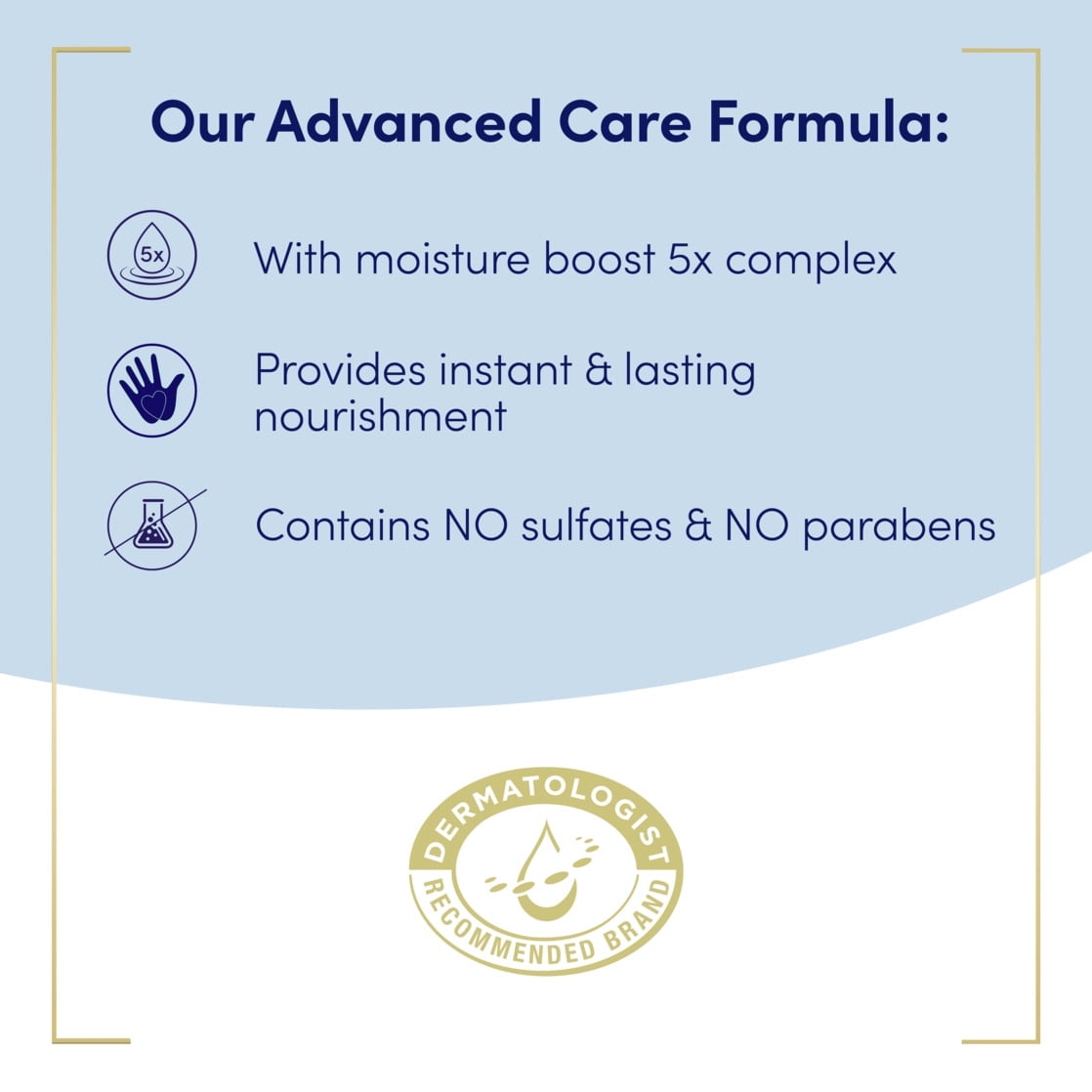 Our Advanced Care Formula:

5x

With moisture boost 5x complex

Provides instant & lasting nourishment

Contains NO sulfates & NO parabens

DERMATOLOGIST
RECOMMENDED BRAND